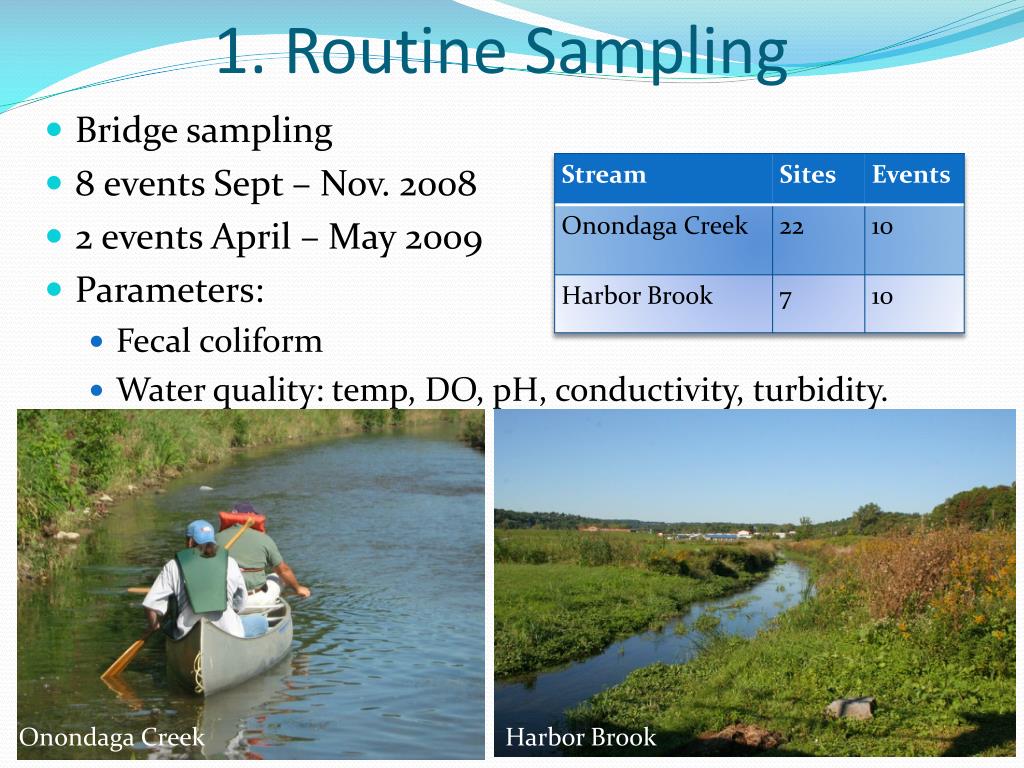 1. Routine Sampling

Bridge sampling
8 events Sept – Nov. 2008
2 events April – May 2009
Parameters:
Fecal coliform
Water quality: temp, DO, pH, conductivity, turbidity.

| Stream | Sites | Events |
|---|---|---|
| Onondaga Creek | 22 | 10 |
| Harbor Brook | 7 | 10 |

Onondaga Creek

Harbor Brook